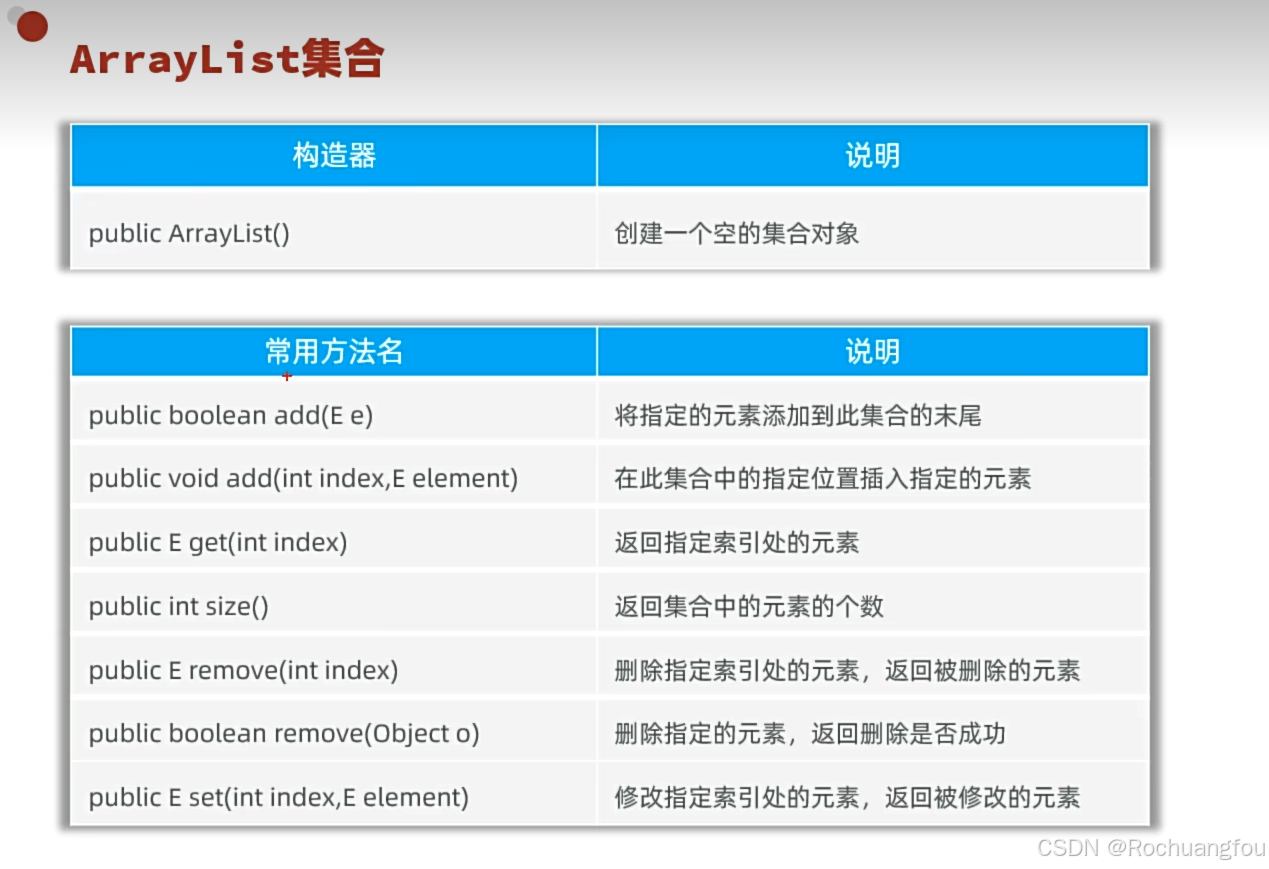 ArrayList集合

| 构造器 | 说明 |
|---|---|
| public ArrayList() | 创建一个空的集合对象 |

| 常用方法名 | 说明 |
|---|---|
| public boolean add(E e) | 将指定的元素添加到此集合的末尾 |
| public void add(int index,E element) | 在此集合中的指定位置插入指定的元素 |
| public E get(int index) | 返回指定索引处的元素 |
| public int size() | 返回集合中的元素的个数 |
| public E remove(int index) | 删除指定索引处的元素，返回被删除的元素 |
| public boolean remove(Object o) | 删除指定的元素，返回删除是否成功 |
| public E set(int index,E element) | 修改指定索引处的元素，返回被修改的元素 |

CSDN @Rochuangfou